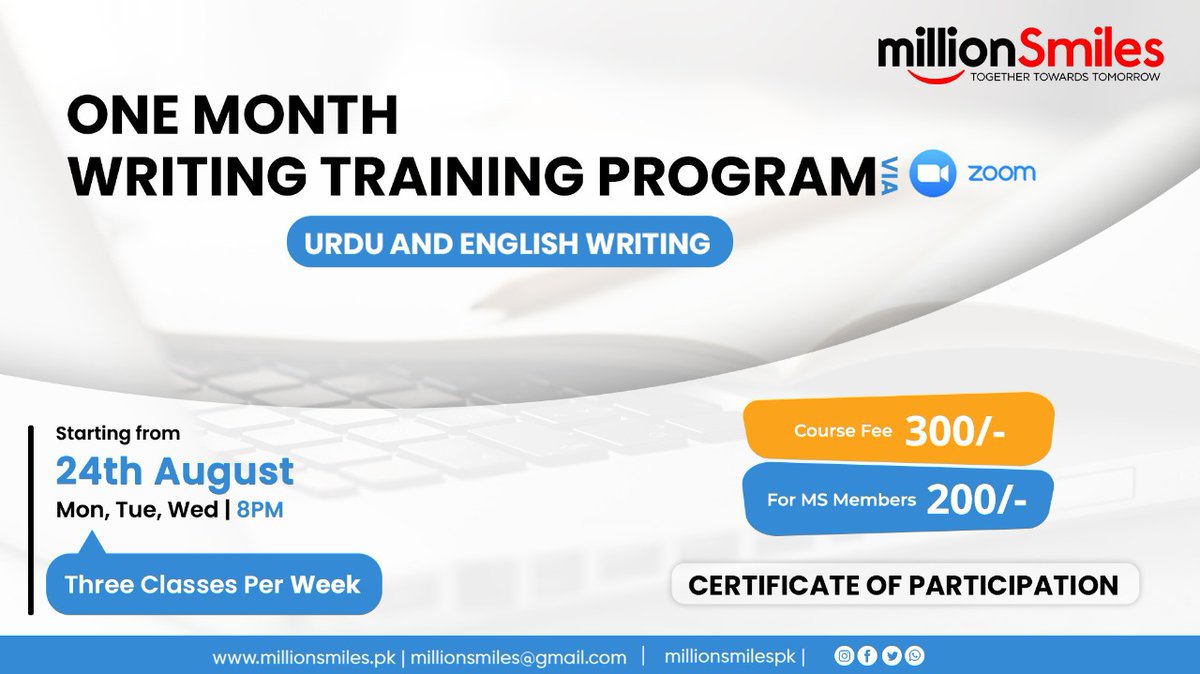 millionSmiles
TOGETHER TOWARDS TOMORROW

ONE MONTH
WRITING TRAINING PROGRAM VIA zoom

URDU AND ENGLISH WRITING

Starting from
24th August
Mon, Tue, Wed | 8PM

Three Classes Per Week

Course Fee 300/-

For MS Members 200/-

CERTIFICATE OF PARTICIPATION

www.millionsmiles.pk | millionsmiles@gmail.com | millionsmilespk |